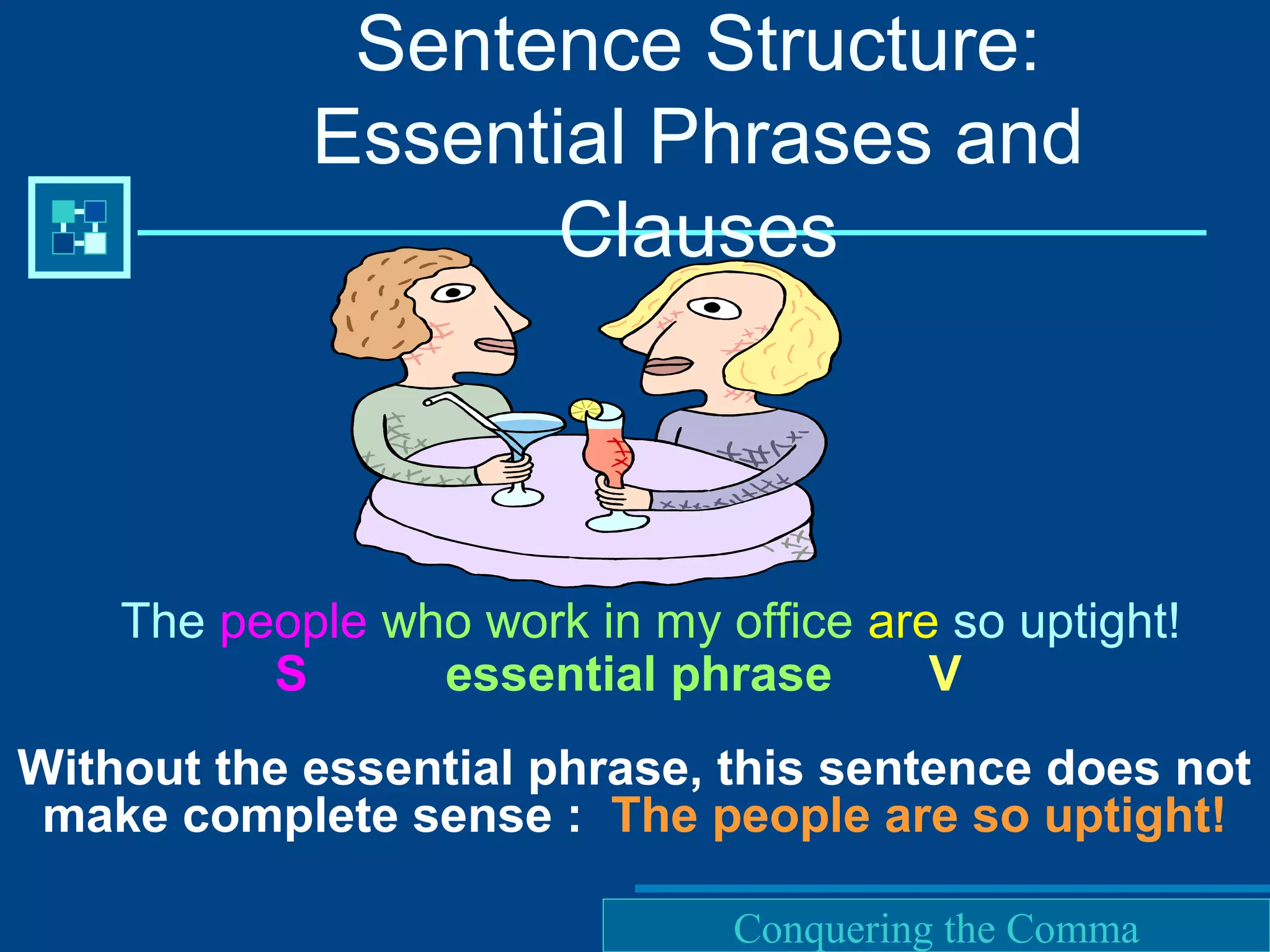 Sentence Structure: Essential Phrases and Clauses

The people who work in my office are so uptight!
S essential phrase V

Without the essential phrase, this sentence does not make complete sense : The people are so uptight!

Conquering the Comma